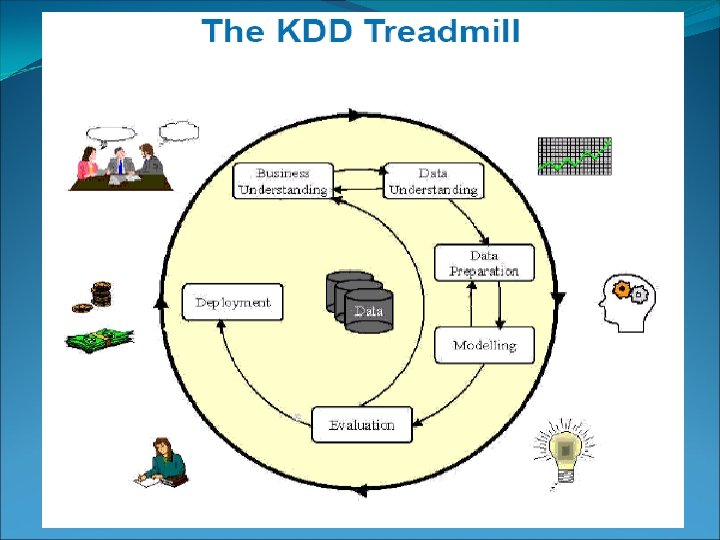 The KDD Treadmill

Business Understanding

Data Understanding

Data Preparation

Modelling

Evaluation

Deployment

Data